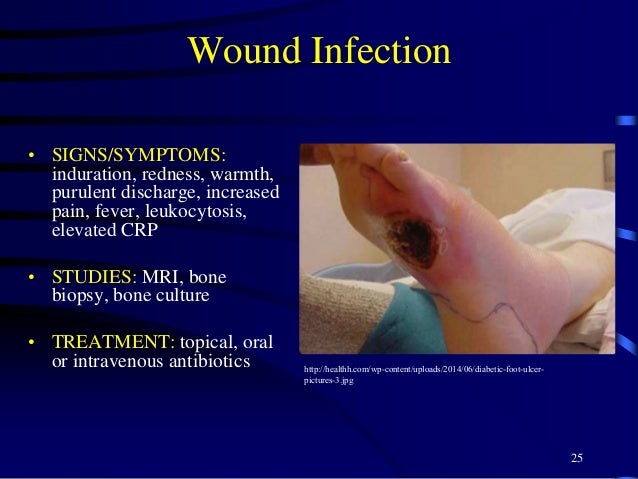 Wound Infection

• SIGNS/SYMPTOMS: induration, redness, warmth, purulent discharge, increased pain, fever, leukocytosis, elevated CRP

• STUDIES: MRI, bone biopsy, bone culture

• TREATMENT: topical, oral or intravenous antibiotics

http://healthh.com/wp-content/uploads/2014/06/diabetic-foot-ulcer-pictures-3.jpg

25